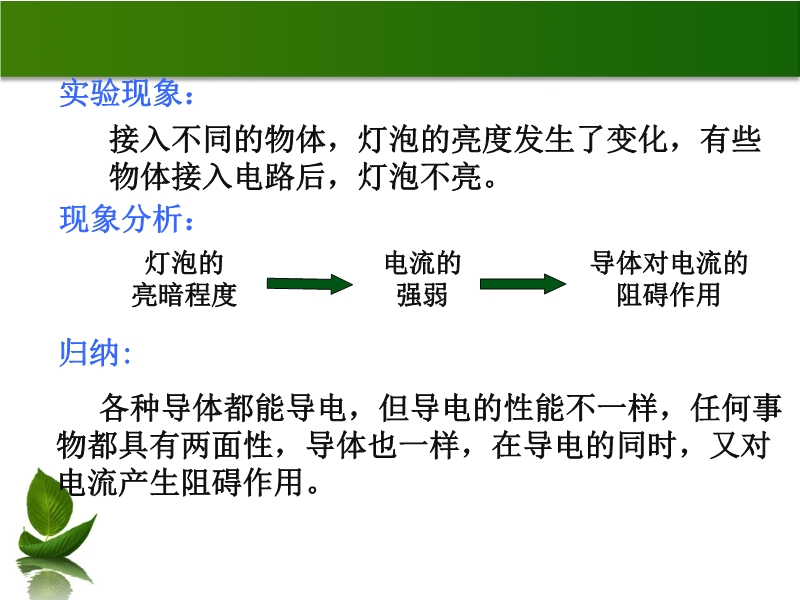 实验现象：

接入不同的物体，灯泡的亮度发生了变化，有些物体接入电路后，灯泡不亮。

现象分析：

灯泡的亮暗程度

电流的强弱

导体对电流的阻碍作用

归纳：

各种导体都能导电，但导电的性能不一样，任何事物都具有两面性，导体也一样，在导电的同时，又对电流产生阻碍作用。